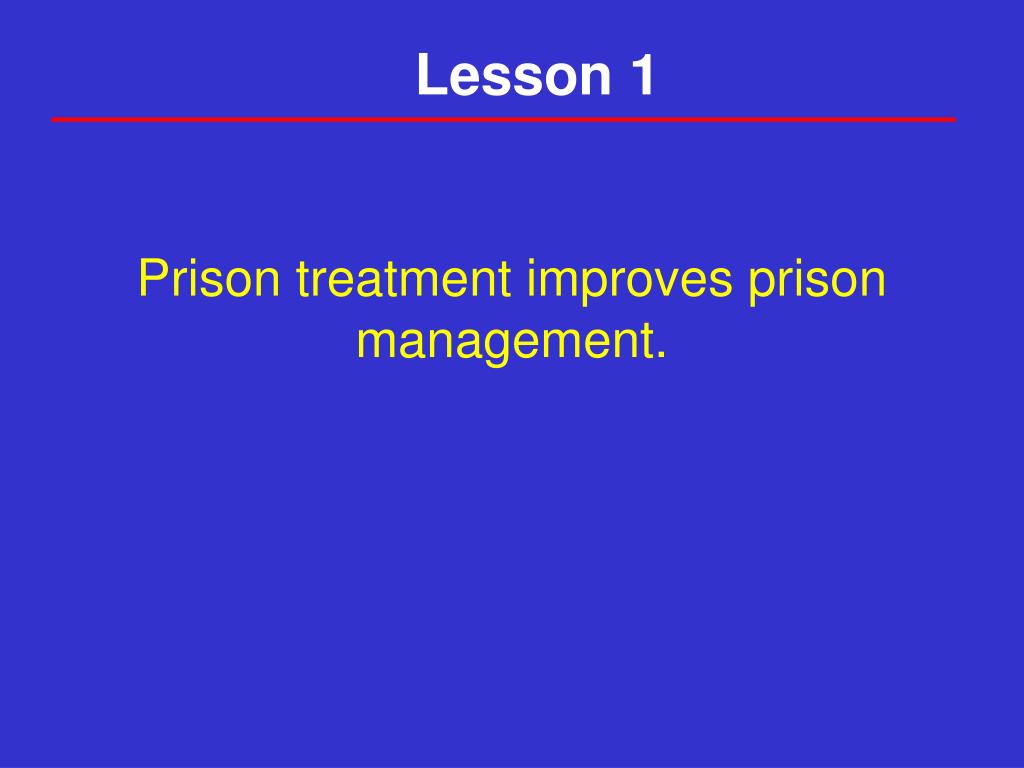 Lesson 1

Prison treatment improves prison management.